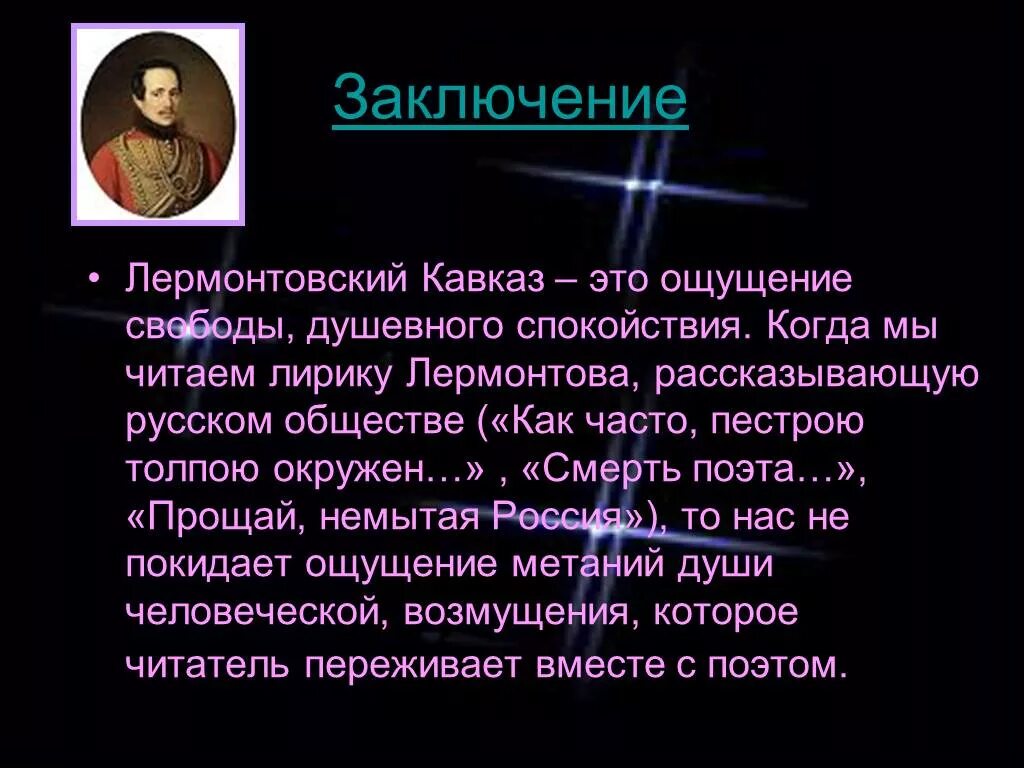 Заключение

• Лермонтовский Кавказ – это ощущение свободы, душевного спокойствия. Когда мы читаем лирику Лермонтова, рассказывающую русском обществе («Как часто, пестрою толпою окружен…» , «Смерть поэта…», «Прощай, немытая Россия»), то нас не покидает ощущение метаний души человеческой, возмущения, которое читатель переживает вместе с поэтом.